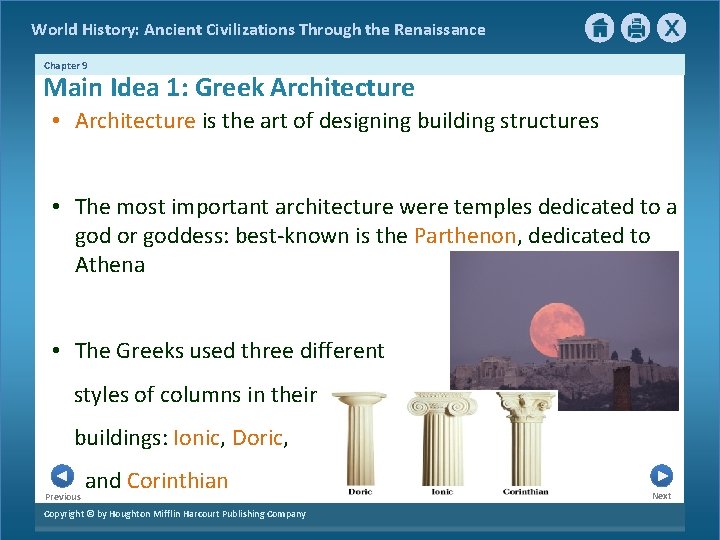 World History: Ancient Civilizations Through the Renaissance

Chapter 9

Main Idea 1: Greek Architecture

• Architecture is the art of designing building structures

• The most important architecture were temples dedicated to a god or goddess: best-known is the Parthenon, dedicated to Athena

• The Greeks used three different styles of columns in their buildings: Ionic, Doric, and Corinthian

Doric Ionic Corinthian

Previous

Next

Copyright © by Houghton Mifflin Harcourt Publishing Company